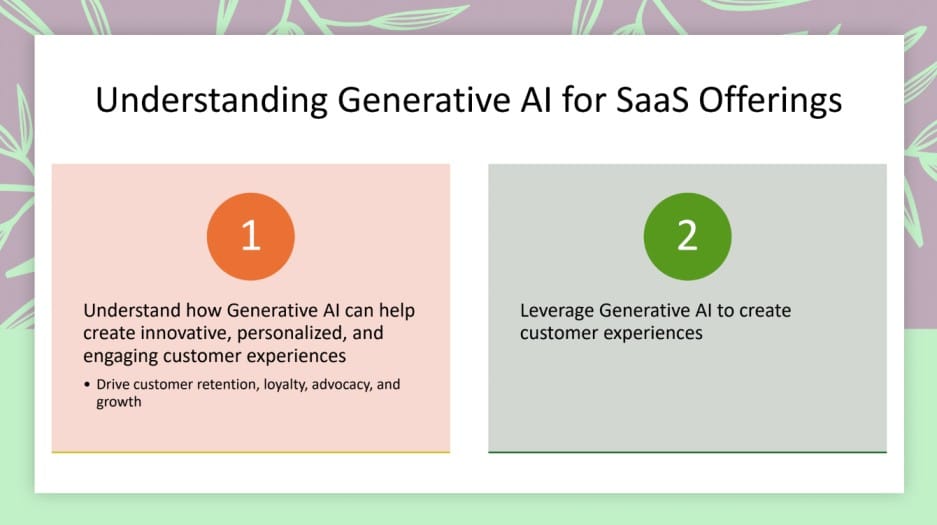 Understanding Generative AI for SaaS Offerings

1

Understand how Generative AI can help create innovative, personalized, and engaging customer experiences

• Drive customer retention, loyalty, advocacy, and growth

2

Leverage Generative AI to create customer experiences